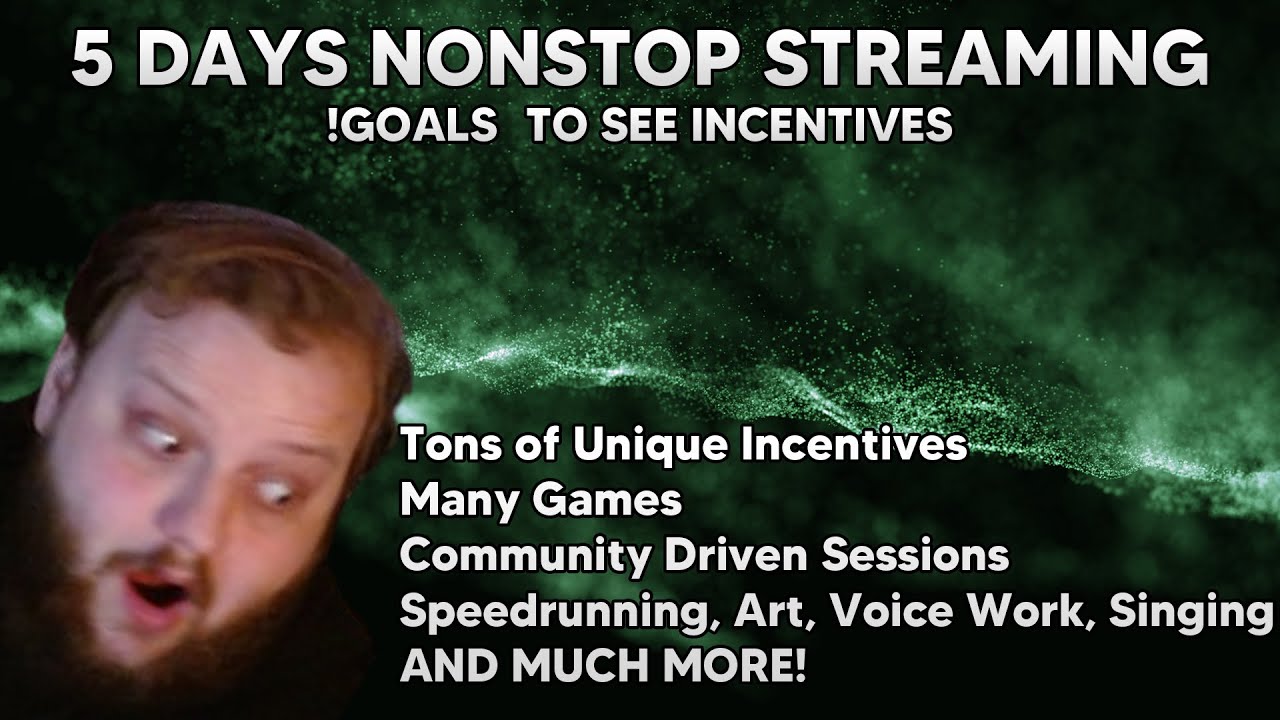 5 DAYS NONSTOP STREAMING
!GOALS TO SEE INCENTIVES

Tons of Unique Incentives
Many Games
Community Driven Sessions
Speedrunning, Art, Voice Work, Singing
AND MUCH MORE!